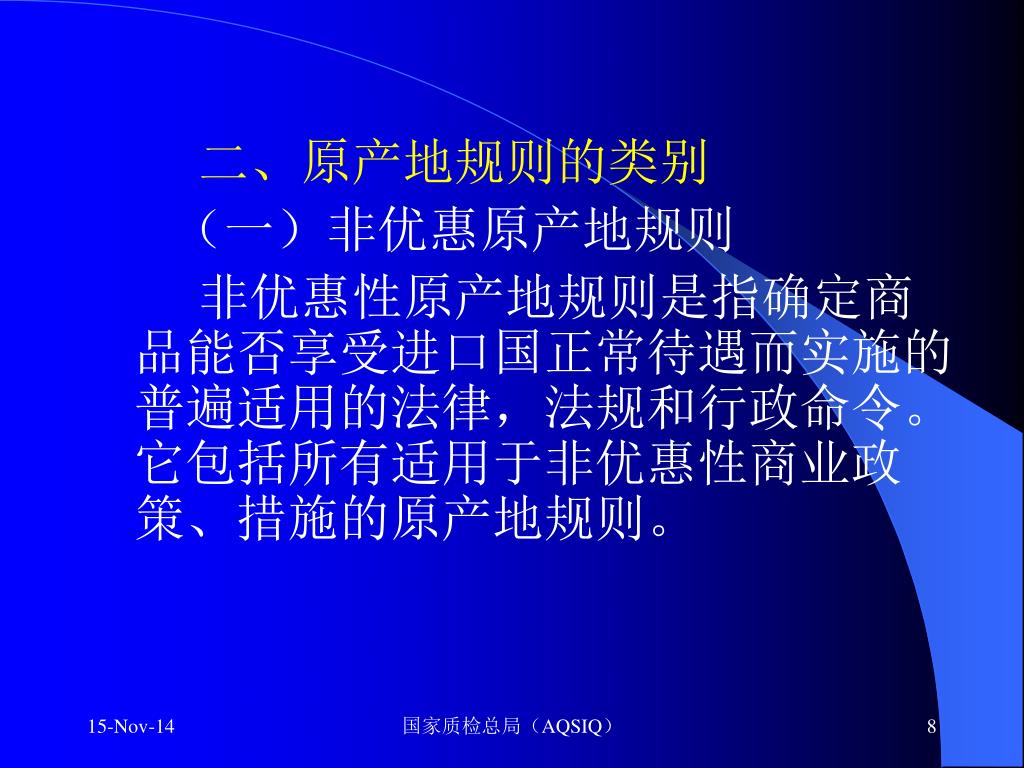 二、原产地规则的类别

（一）非优惠原产地规则

非优惠性原产地规则是指确定商品能否享受进口国正常待遇而实施的普遍适用的法律，法规和行政命令。它包括所有适用于非优惠性商业政策、措施的原产地规则。

15-Nov-14

国家质检总局（AQSIQ）

8